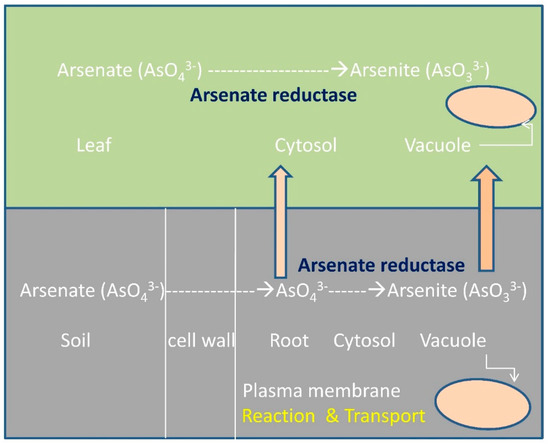 Arsenate ($AsO_4^{3-}$) ------------------→Arsenite ($AsO_3^{3-}$)

Arsenate reductase

Leaf

Cytosol

Vacuole

Arsenate reductase

Arsenate ($AsO_4^{3-}$)--------------→$AsO_4^{3-}$------→Arsenite ($AsO_3^{3-}$)

Soil

cell wall

Root

Cytosol

Vacuole

Plasma membrane

Reaction & Transport